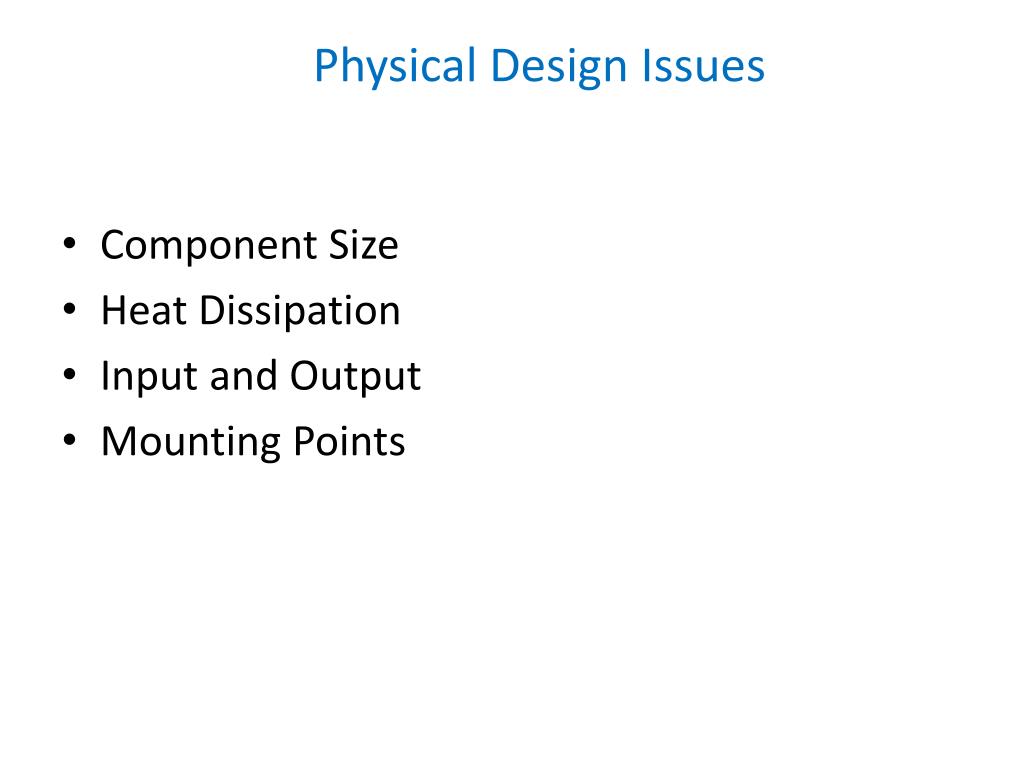 Physical Design Issues

• Component Size
• Heat Dissipation
• Input and Output
• Mounting Points